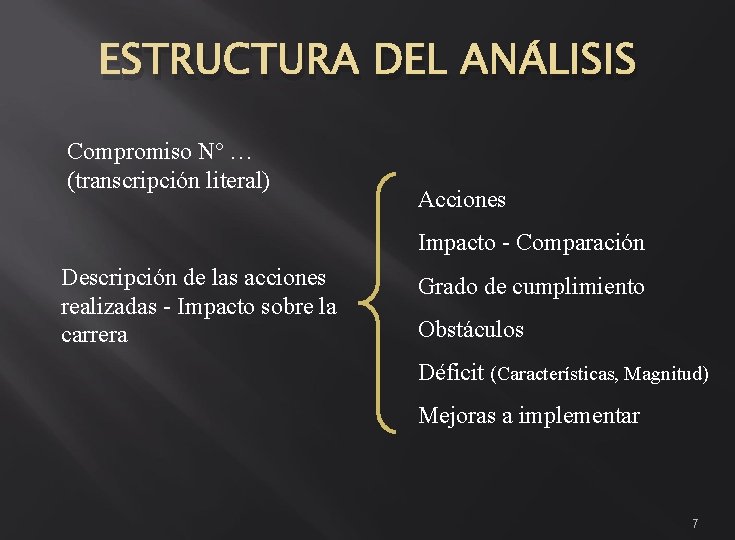 ESTRUCTURA DEL ANÁLISIS

Compromiso N° …
(transcripción literal)

Descripción de las acciones realizadas - Impacto sobre la carrera

Acciones

Impacto - Comparación

Grado de cumplimiento

Obstáculos

Déficit (Características, Magnitud)

Mejoras a implementar

7